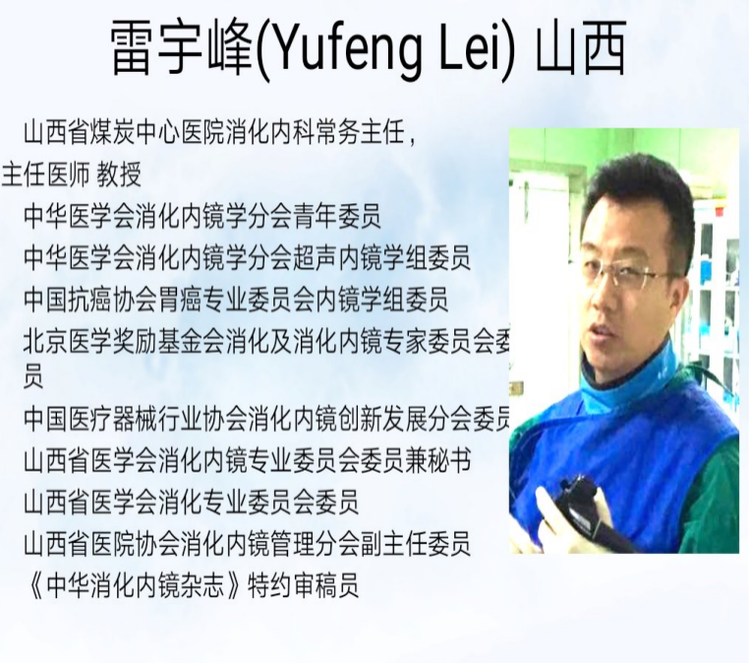 雷宇峰(Yufeng Lei) 山西

山西省煤炭中心医院消化内科常务主任，主任医师 教授

中华医学会消化内镜学分会青年委员

中华医学会消化内镜学分会超声内镜学组委员

中国抗癌协会胃癌专业委员会内镜学组委员

北京医学奖励基金会消化及消化内镜专家委员会委员

中国医疗器械行业协会消化内镜创新发展分会委员

山西省医学会消化内镜专业委员会委员兼秘书

山西省医学会消化专业委员会委员

山西省医院协会消化内镜管理分会副主任委员

《中华消化内镜杂志》特约审稿员